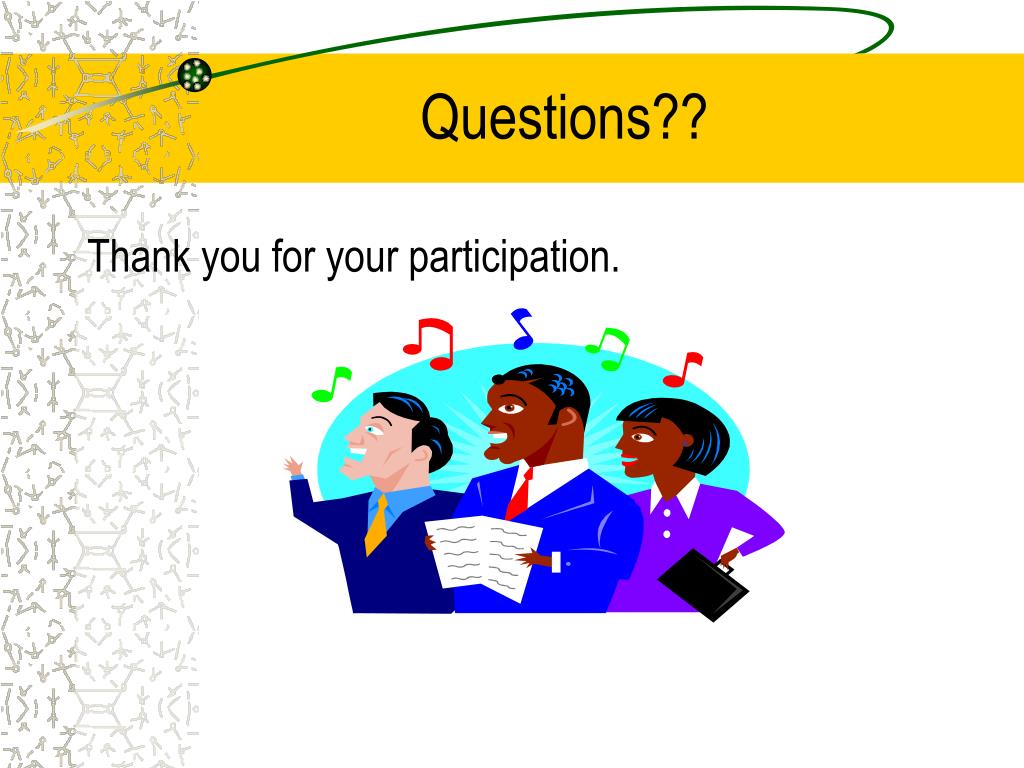 Questions??

Thank you for your participation.